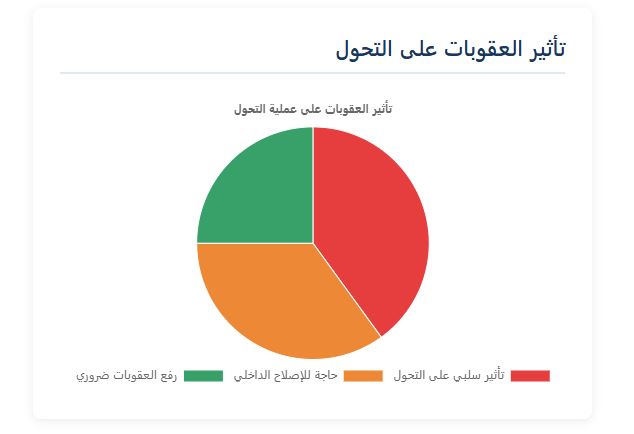 تأثير العقوبات على التحول

تأثير العقوبات على عملية التحول

تأثير سلبي على التحول
حاجة للإصلاح الداخلي
رفع العقوبات ضروري